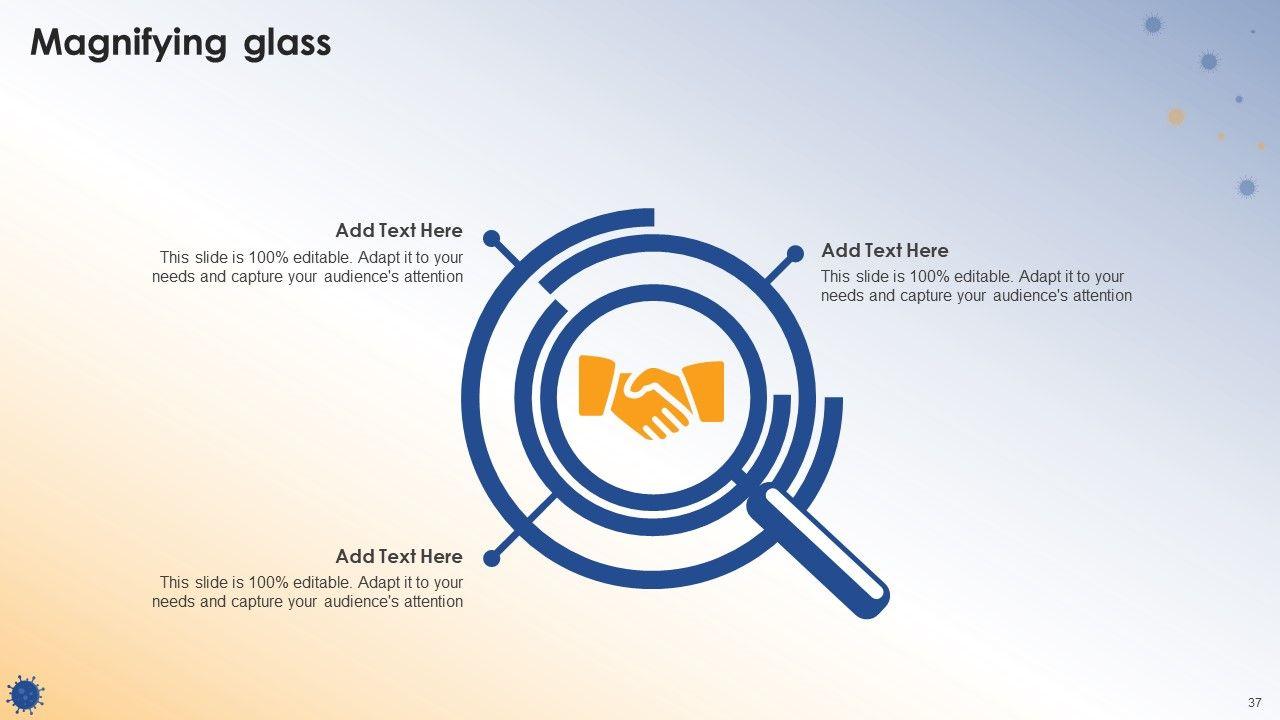 Magnifying glass

Add Text Here
This slide is 100% editable. Adapt it to your needs and capture your audience's attention

Add Text Here
This slide is 100% editable. Adapt it to your needs and capture your audience's attention

Add Text Here
This slide is 100% editable. Adapt it to your needs and capture your audience's attention

37